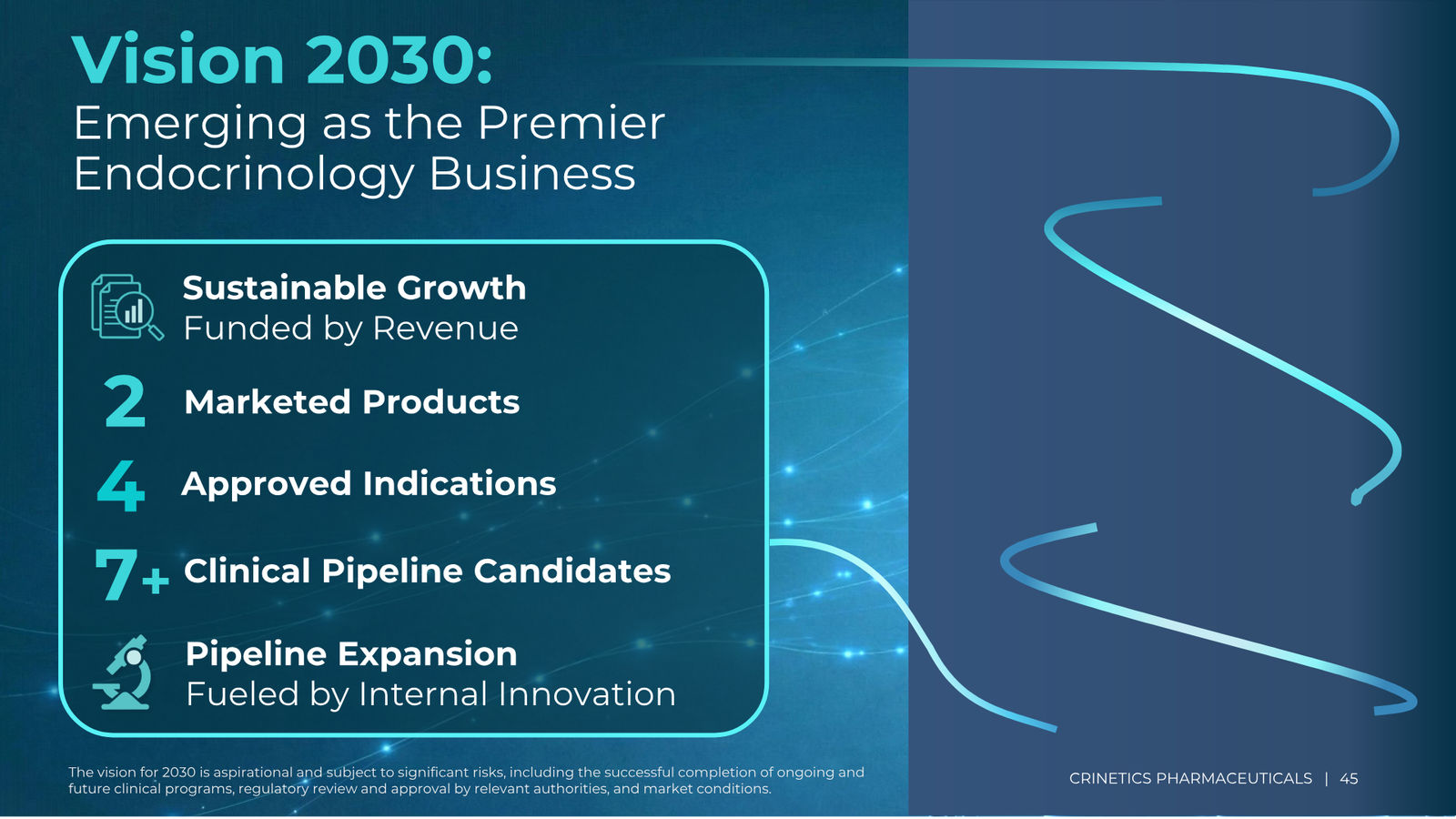 Vision 2030:
Emerging as the Premier Endocrinology Business

Sustainable Growth
Funded by Revenue

2 Marketed Products

4 Approved Indications

7+ Clinical Pipeline Candidates

Pipeline Expansion
Fueled by Internal Innovation

The vision for 2030 is aspirational and subject to significant risks, including the successful completion of ongoing and future clinical programs, regulatory review and approval by relevant authorities, and market conditions.

CRINETICS PHARMACEUTICALS | 45